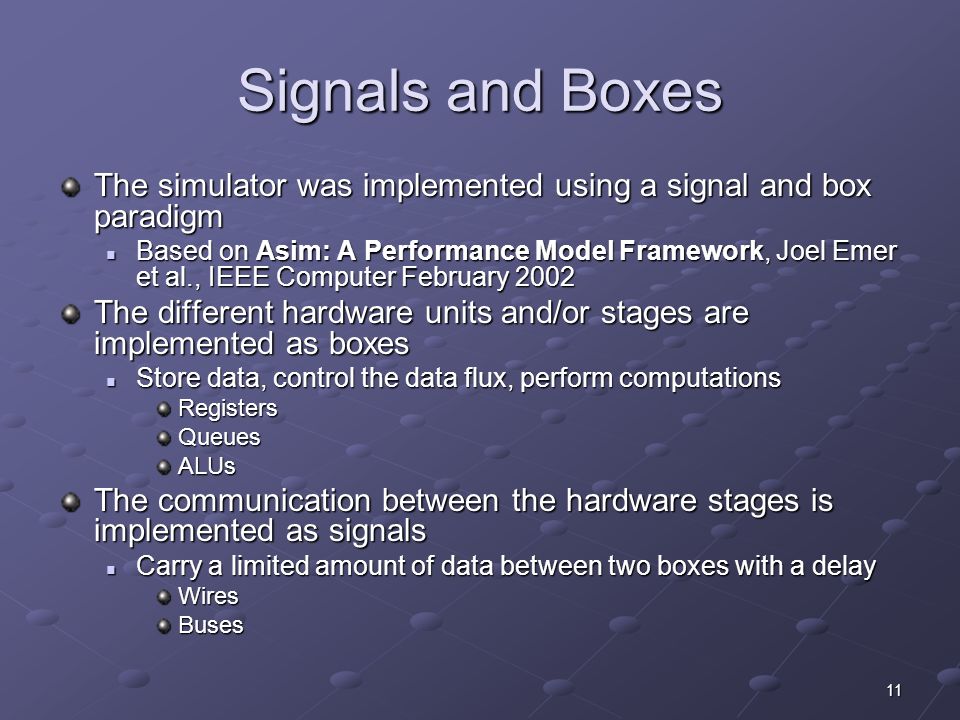 Signals and Boxes

The simulator was implemented using a signal and box paradigm

Based on Asim: A Performance Model Framework, Joel Emer et al., IEEE Computer February 2002

The different hardware units and/or stages are implemented as boxes

Store data, control the data flux, perform computations

Registers

Queues

ALUs

The communication between the hardware stages is implemented as signals

Carry a limited amount of data between two boxes with a delay

Wires

Buses

11